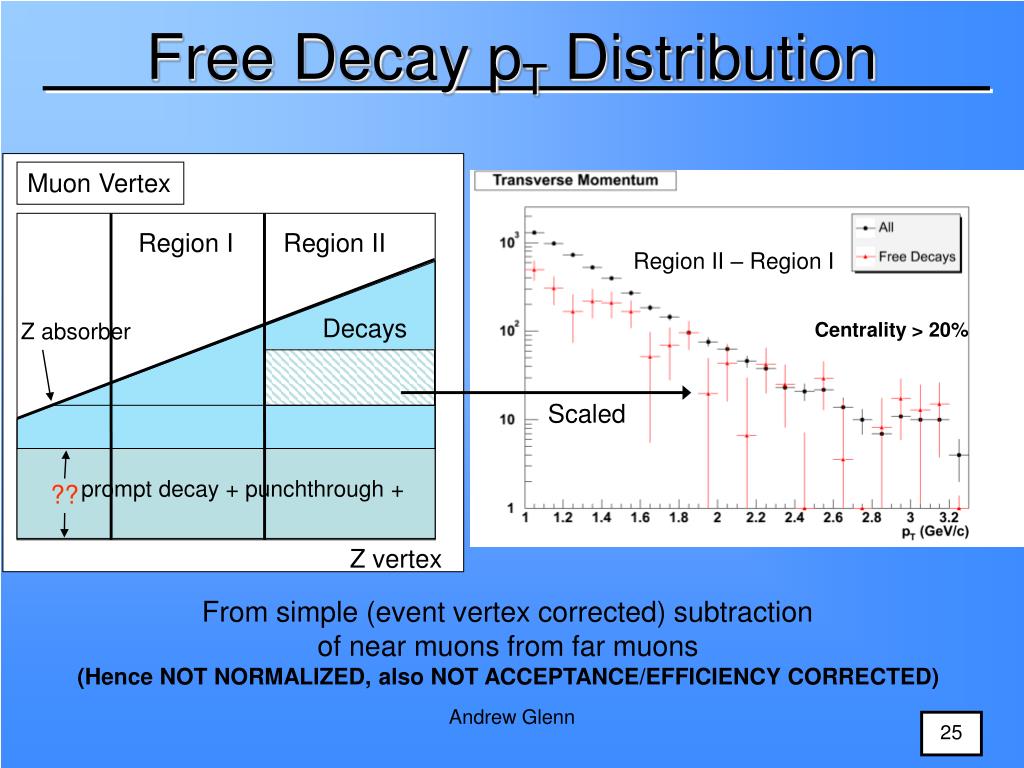 Free Decay $p_T$ Distribution

Muon Vertex

Region I

Region II

Z absorber

Decays

?? prompt decay + punchthrough +

Z vertex

Transverse Momentum

All

Free Decays

Region II – Region I

Centrality > 20%

Scaled

$10^3$

$10^2$

10

1

1 1.2 1.4 1.6 1.8 2 2.2 2.4 2.6 2.8 3 3.2

$p_T$ (GeV/c)

From simple (event vertex corrected) subtraction of near muons from far muons

(Hence NOT NORMALIZED, also NOT ACCEPTANCE/EFFICIENCY CORRECTED)

Andrew Glenn

25